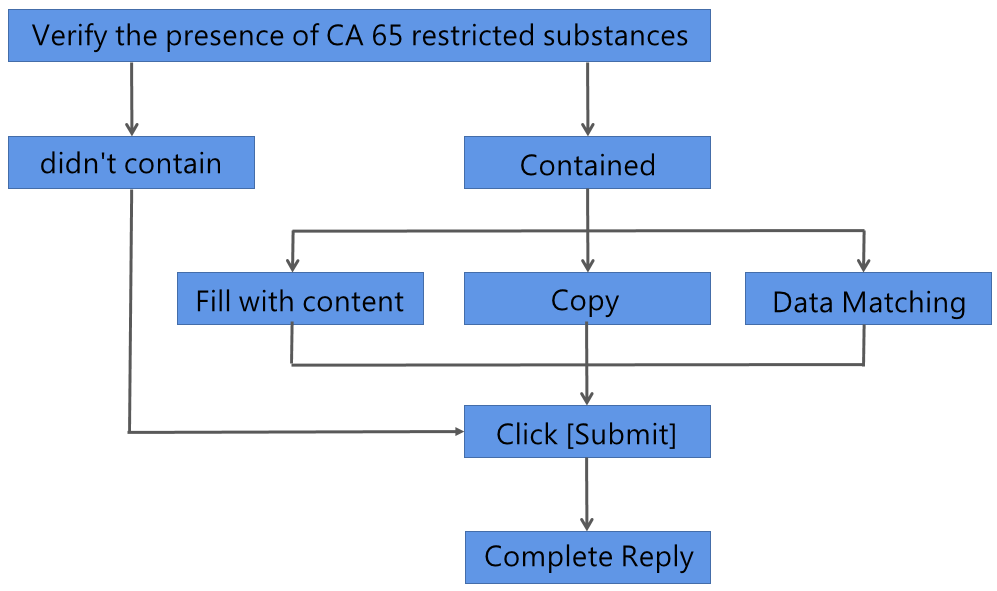 Verify the presence of CA 65 restricted substances

didn't contain

Contained

Fill with content

Copy

Data Matching

Click [Submit]

Complete Reply